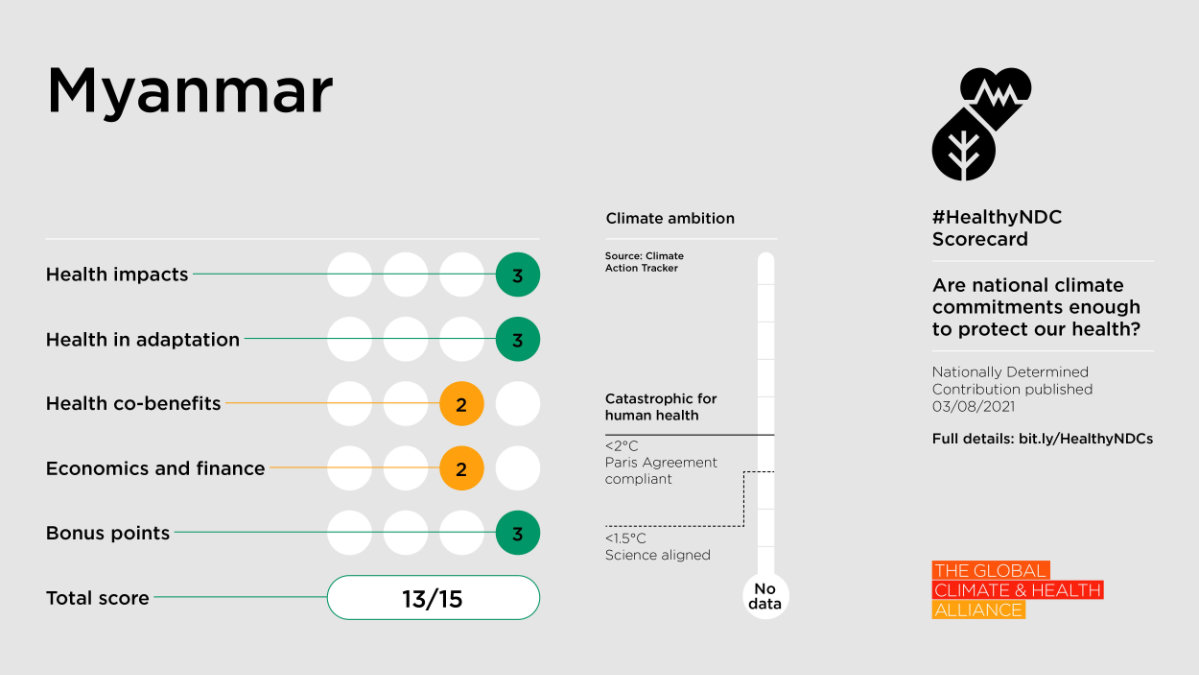 Myanmar

Health impacts 3

Health in adaptation 3

Health co-benefits 2

Economics and finance 2

Bonus points 3

Total score 13/15

Climate ambition

Source: Climate Action Tracker

Catastrophic for human health

<2°C
Paris Agreement compliant

<1.5°C
Science aligned

No data

#HealthyNDC
Scorecard

Are national climate commitments enough to protect our health?

Nationally Determined Contribution published 03/08/2021

Full details: bit.ly/HealthyNDCs

THE GLOBAL
CLIMATE & HEALTH
ALLIANCE